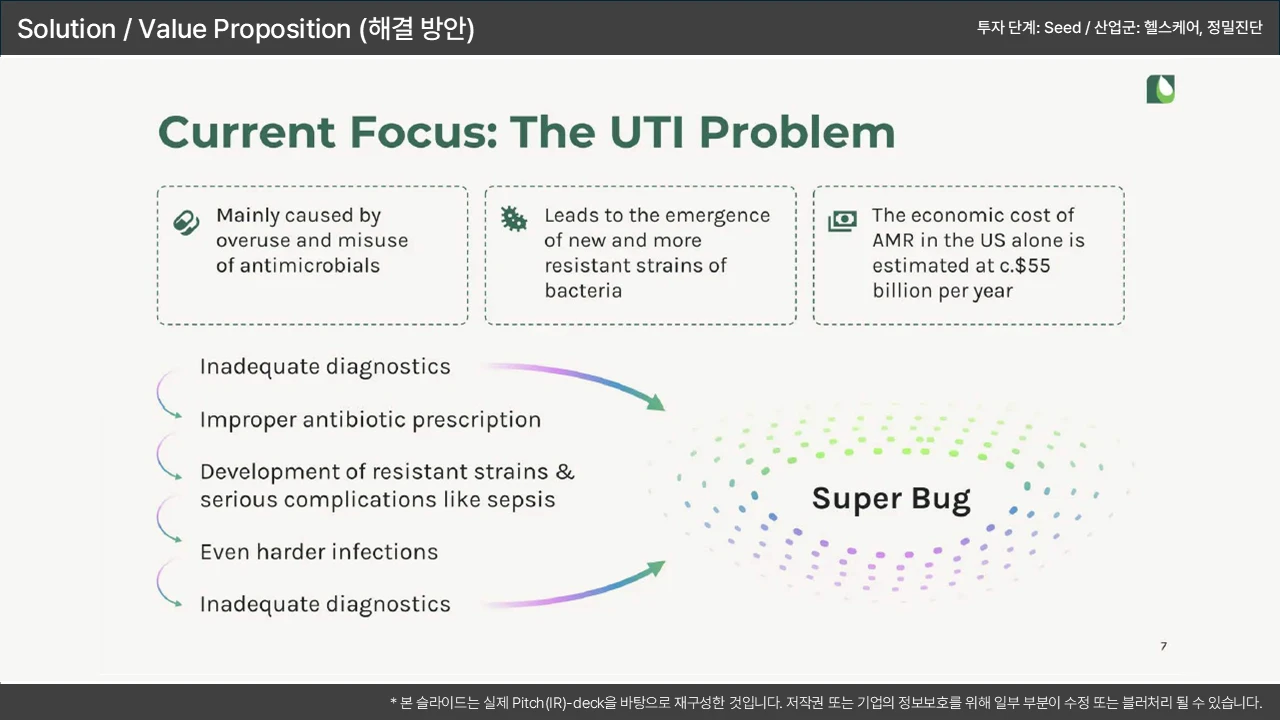 Solution / Value Proposition (해결 방안)

투자 단계: Seed / 산업군: 헬스케어, 정밀진단

Current Focus: The UTI Problem

Mainly caused by overuse and misuse of antimicrobials

Leads to the emergence of new and more resistant strains of bacteria

The economic cost of AMR in the US alone is estimated at c.$55 billion per year

Inadequate diagnostics

Improper antibiotic prescription

Development of resistant strains & serious complications like sepsis

Even harder infections

Inadequate diagnostics

Super Bug

7

* 본 슬라이드는 실제 Pitch(IR)-deck을 바탕으로 재구성한 것입니다. 저작권 또는 기업의 정보보호를 위해 일부 부분이 수정 또는 블러처리 될 수 있습니다.